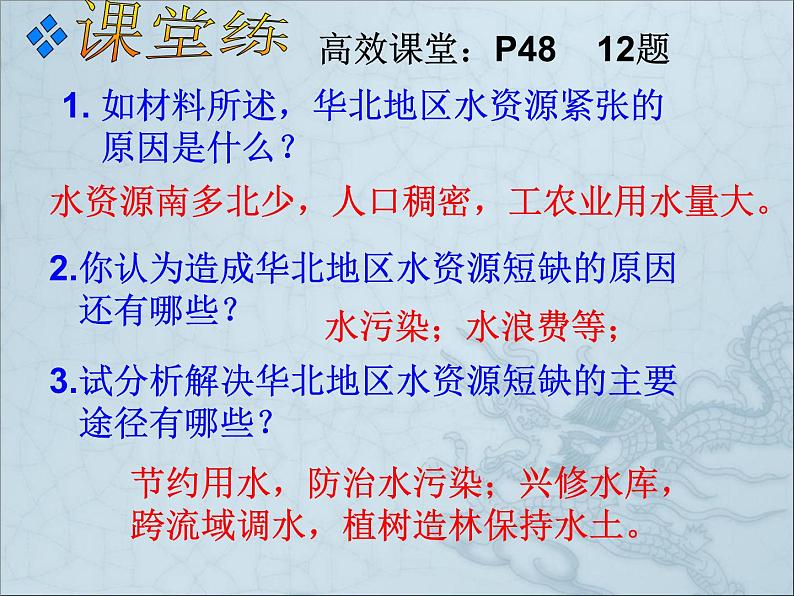 课堂练 高效课堂：P48 12题

1. 如材料所述，华北地区水资源紧张的原因是什么？

水资源南多北少，人口稠密，工农业用水量大。

2.你认为造成华北地区水资源短缺的原因还有哪些？

水污染；水浪费等；

3.试分析解决华北地区水资源短缺的主要途径有哪些？

节约用水，防治水污染；兴修水库，跨流域调水，植树造林保持水土。